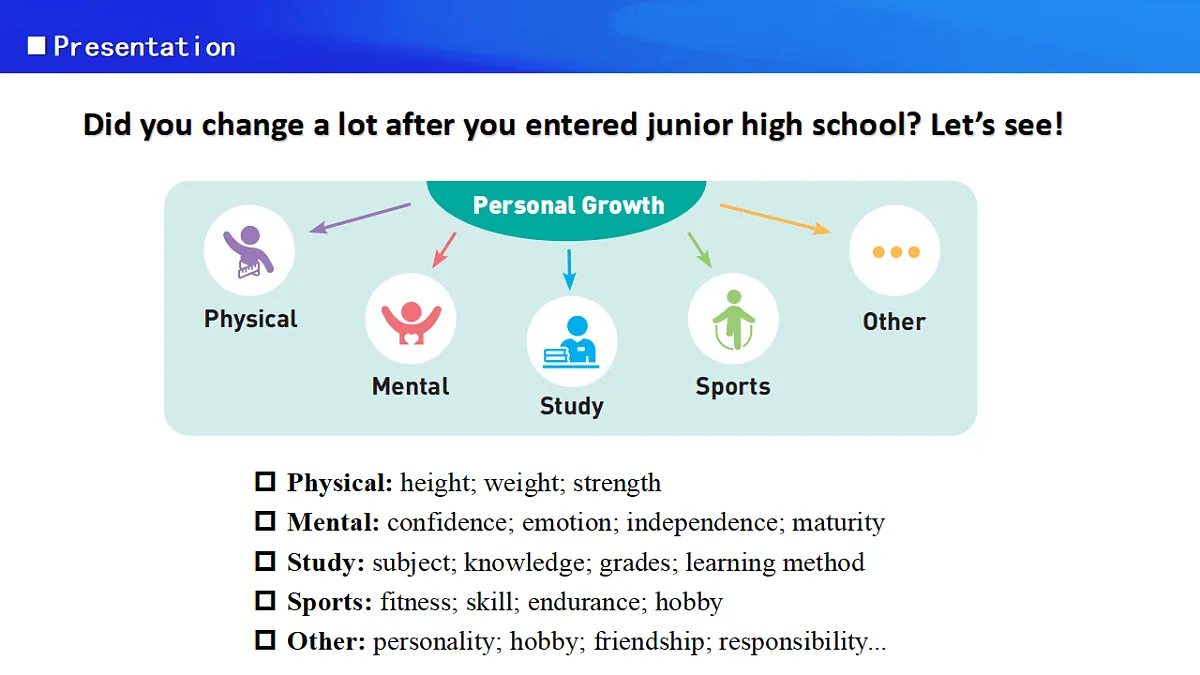 ■ Presentation

Did you change a lot after you entered junior high school? Let's see!

Personal Growth

Physical

Mental

Study

Sports

Other

☐ Physical: height; weight; strength
☐ Mental: confidence; emotion; independence; maturity
☐ Study: subject; knowledge; grades; learning method
☐ Sports: fitness; skill; endurance; hobby
☐ Other: personality; hobby; friendship; responsibility...